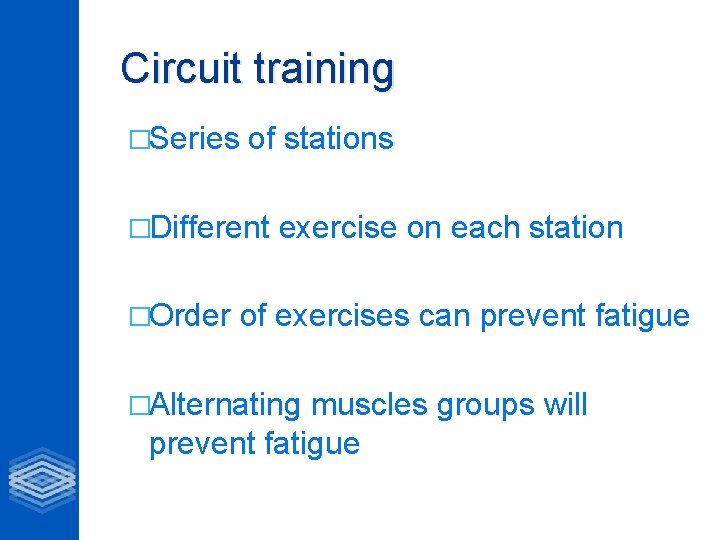 Circuit training

□Series of stations

□Different exercise on each station

□Order of exercises can prevent fatigue

□Alternating muscles groups will prevent fatigue